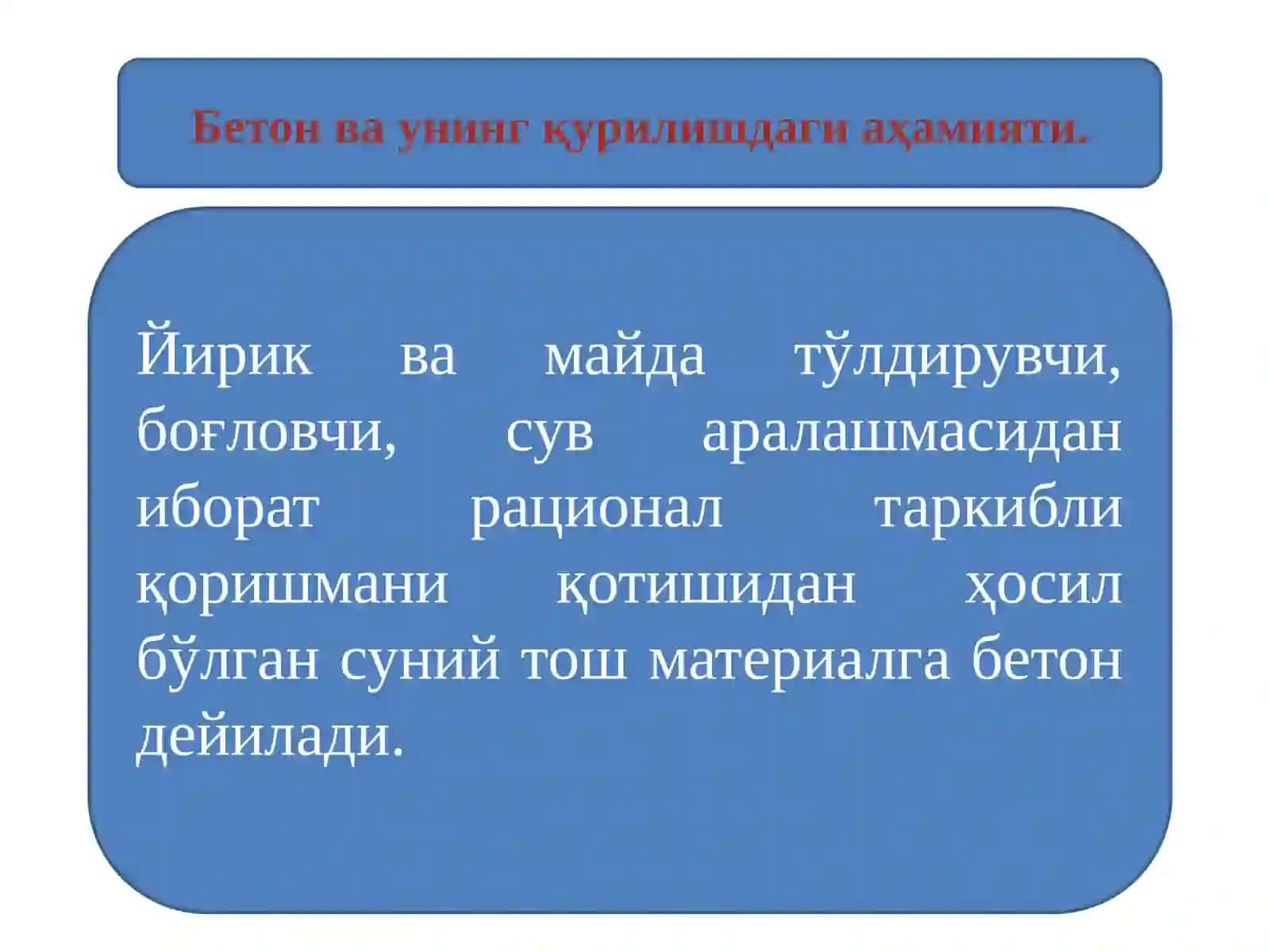 Бетон ва унинг қурилишдаги аҳамияти.

Йирик ва майда тўлдирувчи, боғловчи, сув аралашмасидан иборат рационал таркибли қоришмани қотишидан ҳосил бўлган суний тош материалга бетон дейилади.